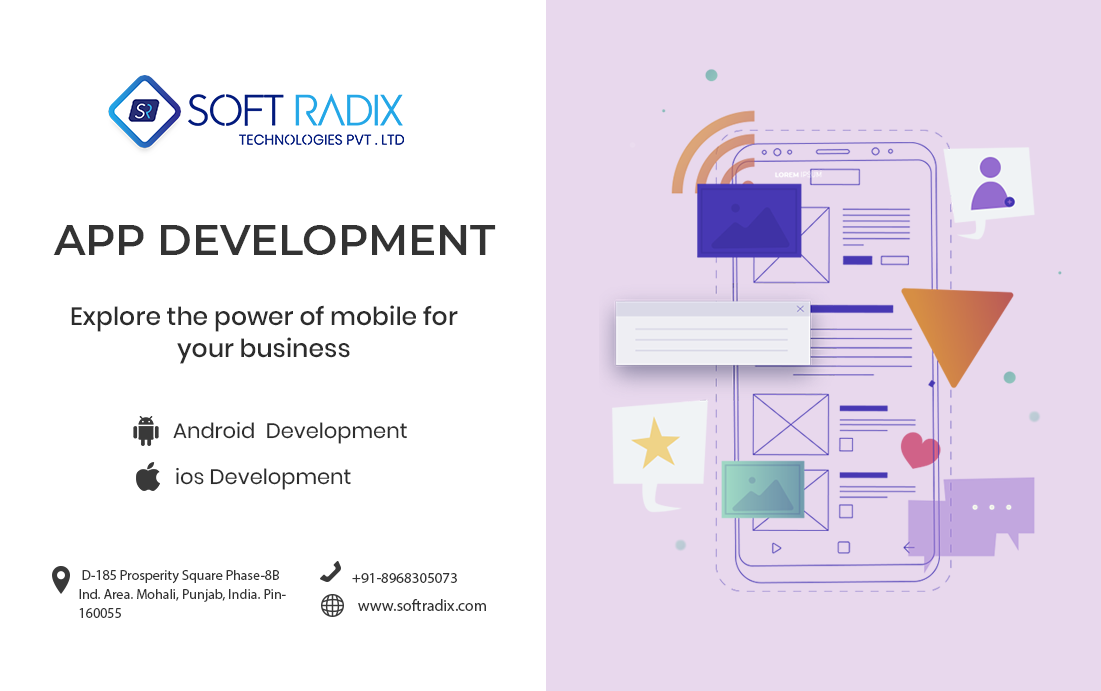 SR SOFT RADIX
TECHNOLOGIES PVT . LTD

APP DEVELOPMENT

Explore the power of mobile for your business

Android Development

ios Development

D-185 Prosperity Square Phase-8B Ind. Area. Mohali, Punjab, India. Pin-160055

+91-8968305073

www.softradix.com

LOREM IPSUM